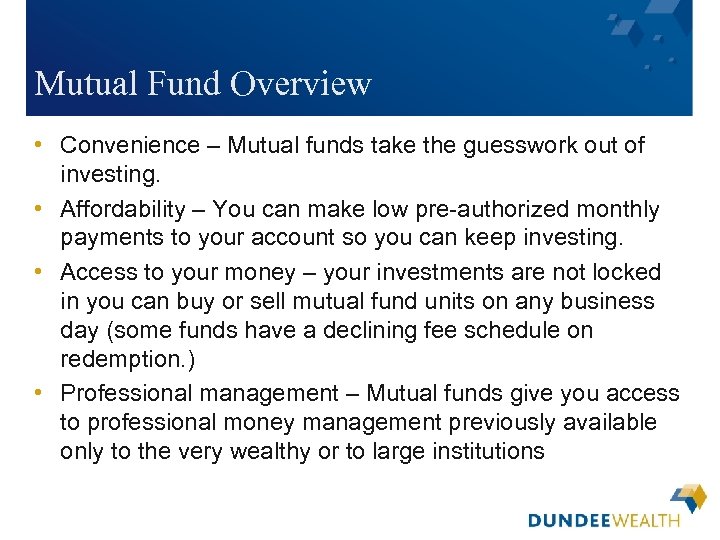 Mutual Fund Overview

• Convenience – Mutual funds take the guesswork out of investing.

• Affordability – You can make low pre-authorized monthly payments to your account so you can keep investing.

• Access to your money – your investments are not locked in you can buy or sell mutual fund units on any business day (some funds have a declining fee schedule on redemption.)

• Professional management – Mutual funds give you access to professional money management previously available only to the very wealthy or to large institutions

DUNDEEWEALTH